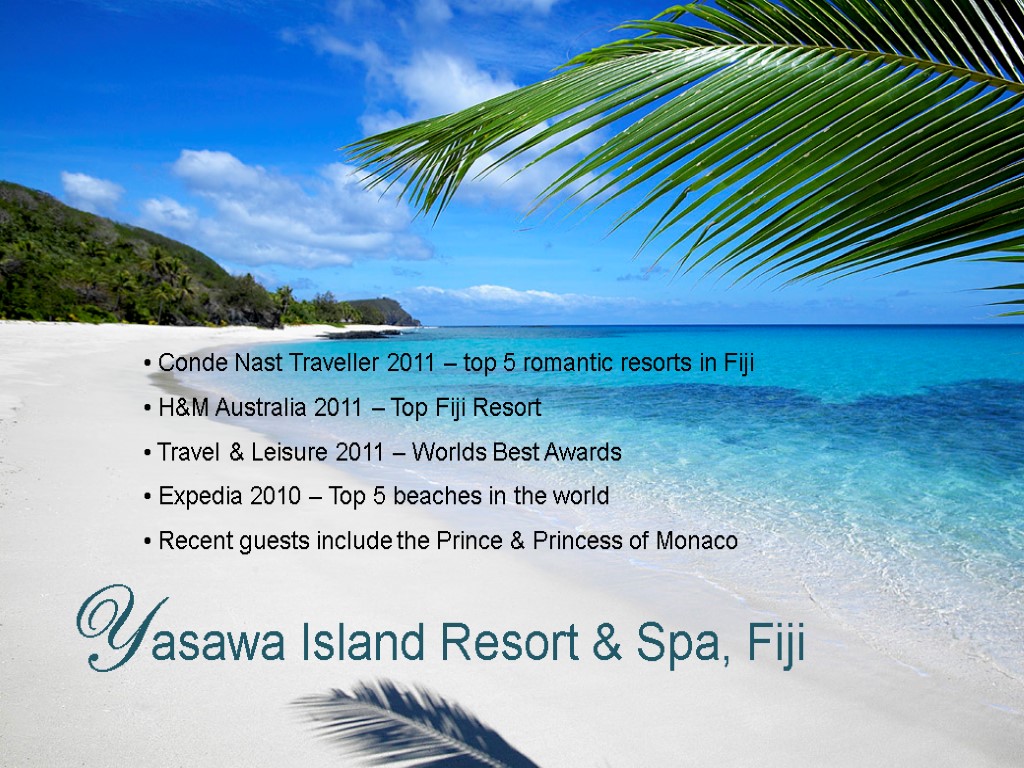 • Conde Nast Traveller 2011 – top 5 romantic resorts in Fiji

• H&M Australia 2011 – Top Fiji Resort

• Travel & Leisure 2011 – Worlds Best Awards

• Expedia 2010 – Top 5 beaches in the world

• Recent guests include the Prince & Princess of Monaco

Yasawa Island Resort & Spa, Fiji